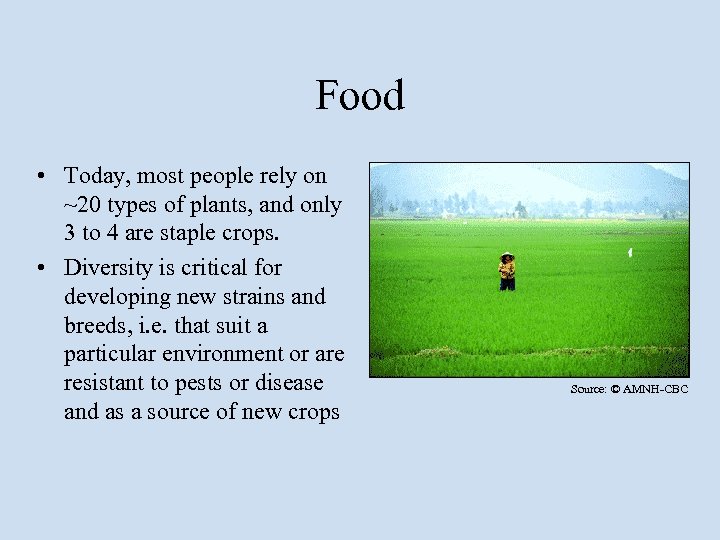 Food

• Today, most people rely on ~20 types of plants, and only 3 to 4 are staple crops.

• Diversity is critical for developing new strains and breeds, i.e. that suit a particular environment or are resistant to pests or disease and as a source of new crops

Source: © AMNH-CBC